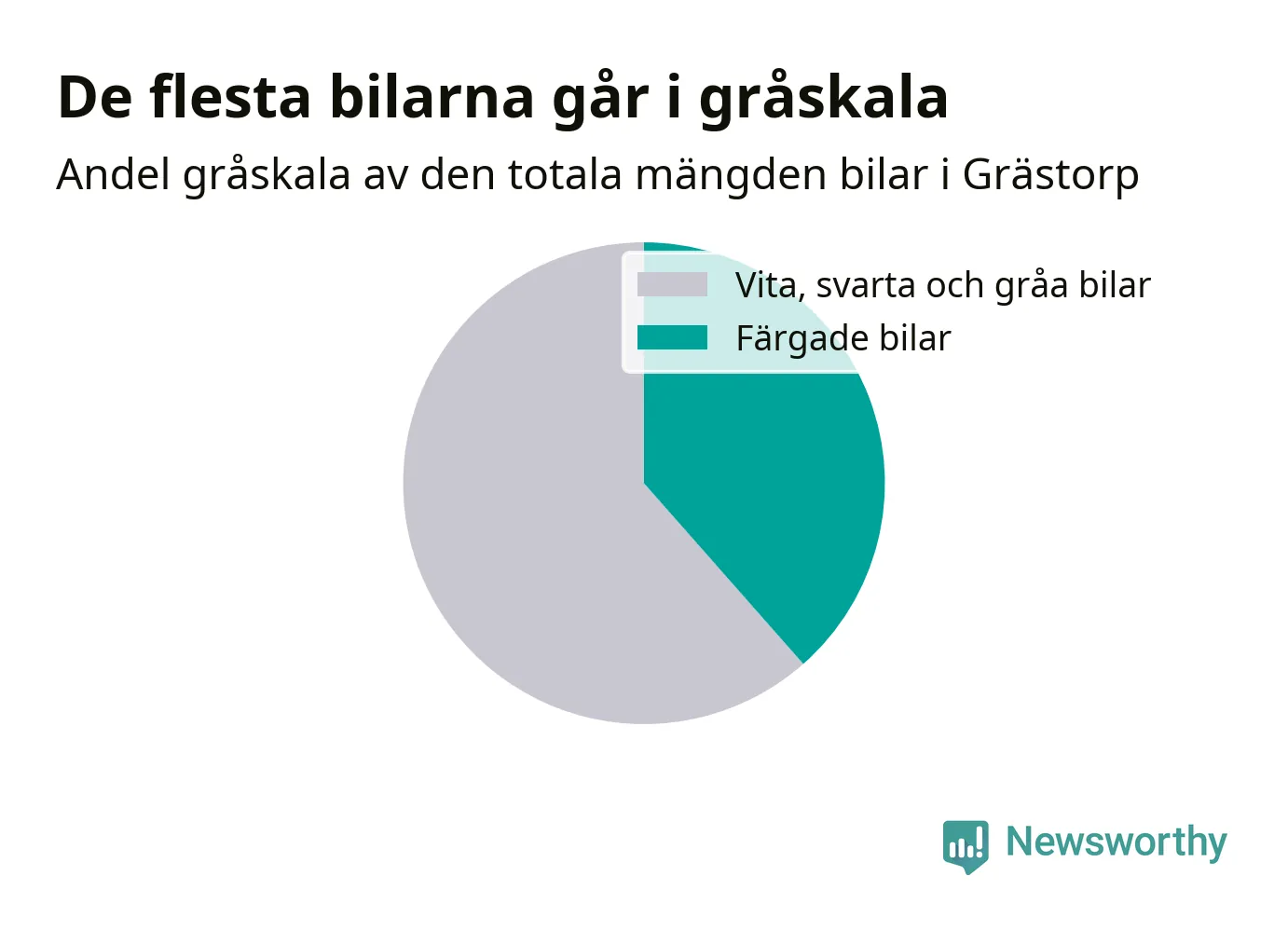 De flesta bilarna går i gråskala

Andel gråskala av den totala mängden bilar i Grästorp

Vita, svarta och gråa bilar
Färgade bilar

Newsworthy